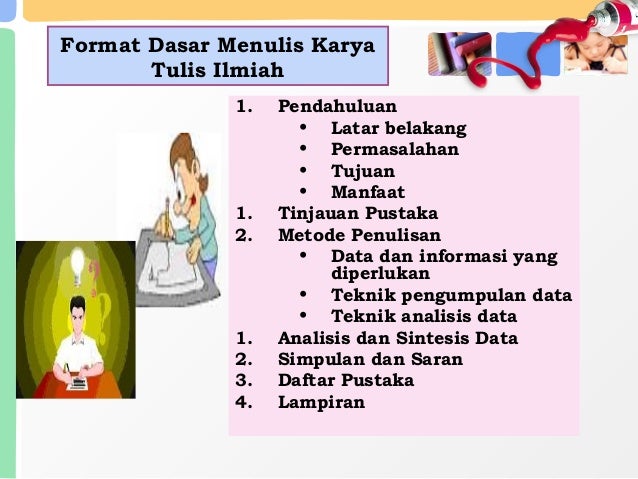 Format Dasar Menulis Karya Tulis Ilmiah

1. Pendahuluan
• Latar belakang
• Permasalahan
• Tujuan
• Manfaat
1. Tinjauan Pustaka
2. Metode Penulisan
• Data dan informasi yang diperlukan
• Teknik pengumpulan data
• Teknik analisis data
1. Analisis dan Sintesis Data
2. Simpulan dan Saran
3. Daftar Pustaka
4. Lampiran